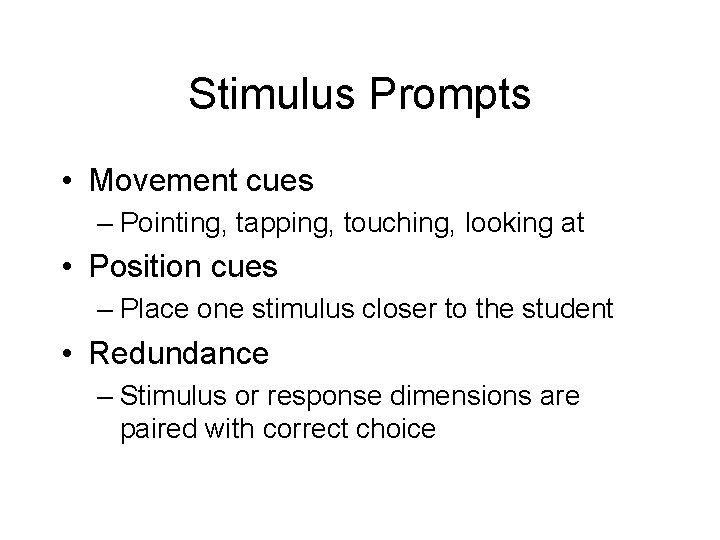 Stimulus Prompts

• Movement cues
– Pointing, tapping, touching, looking at

• Position cues
– Place one stimulus closer to the student

• Redundance
– Stimulus or response dimensions are paired with correct choice